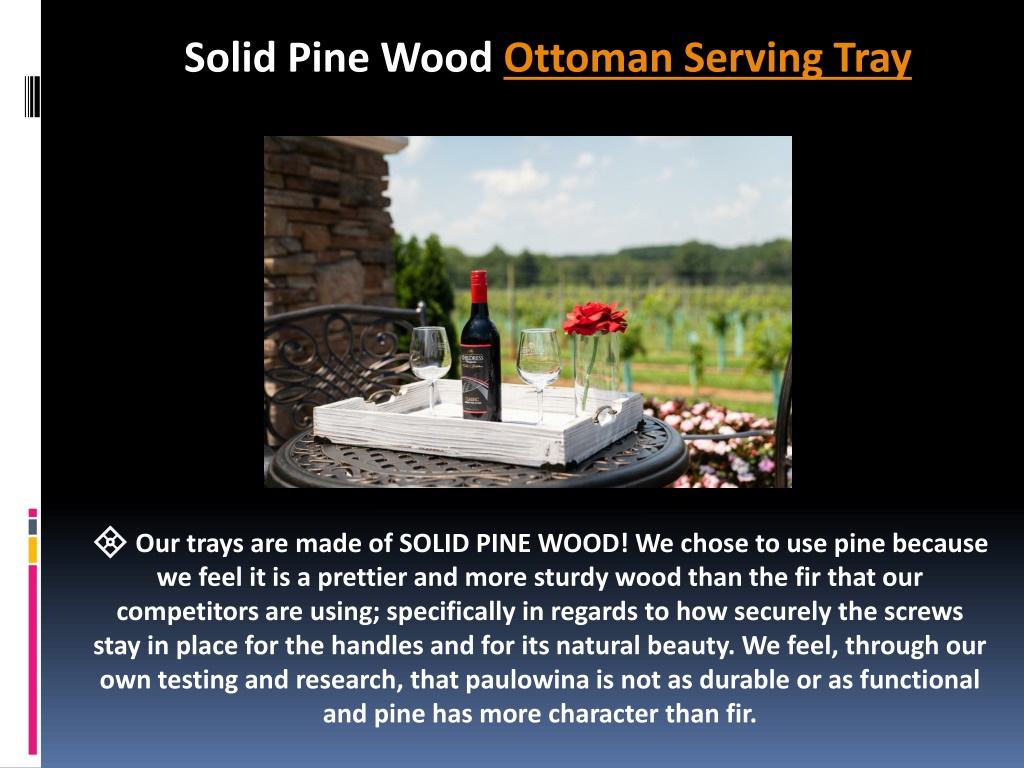 Solid Pine Wood Ottoman Serving Tray

Our trays are made of SOLID PINE WOOD! We chose to use pine because we feel it is a prettier and more sturdy wood than the fir that our competitors are using; specifically in regards to how securely the screws stay in place for the handles and for its natural beauty. We feel, through our own testing and research, that paulowina is not as durable or as functional and pine has more character than fir.